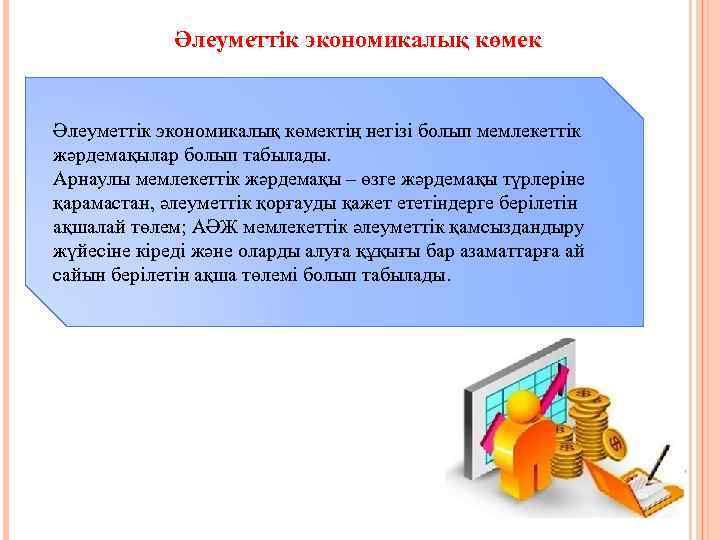 Әлеуметтік экономикалық көмек

Әлеуметтік экономикалық көмектің негізі болып мемлекеттік жәрдемақылар болып табылады.
Арнаулы мемлекеттік жәрдемақы – өзге жәрдемақы түрлеріне қарамастан, әлеуметтік қорғауды қажет ететіндерге берілетін ақшалай төлем; АӘЖ мемлекеттік әлеуметтік қамсыздандыру жүйесіне кіреді және оларды алуға құқығы бар азаматтарға ай сайын берілетін ақша төлемі болып табылады.